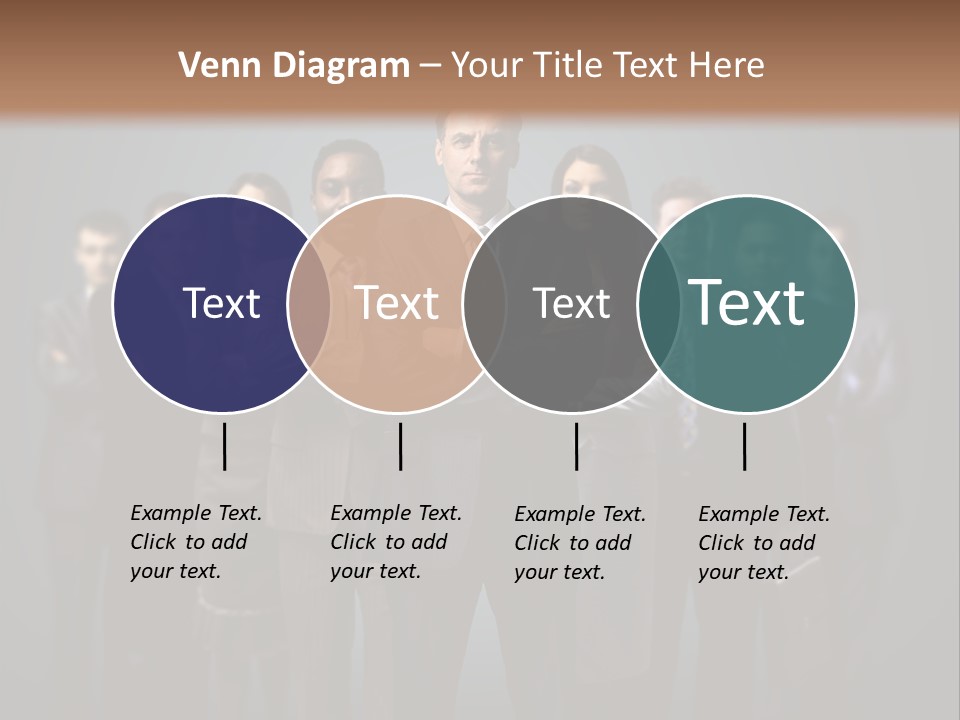 Venn Diagram – Your Title Text Here

Text

Text

Text

Text

Example Text. Click to add your text.

Example Text. Click to add your text.

Example Text. Click to add your text.

Example Text. Click to add your text.